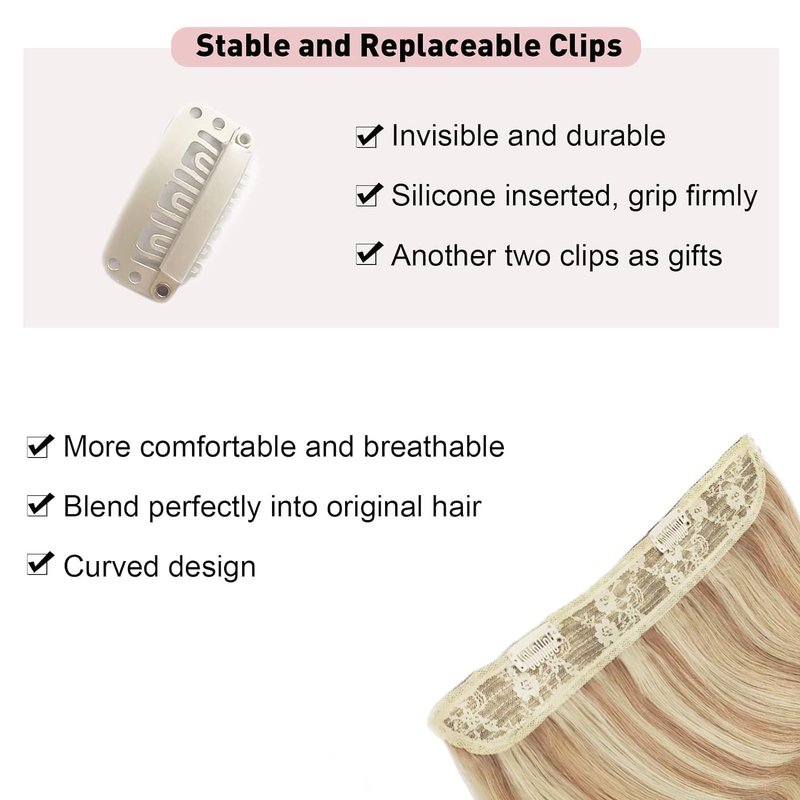 Stable and Replaceable Clips

✔ Invisible and durable

✔ Silicone inserted, grip firmly

✔ Another two clips as gifts

✔ More comfortable and breathable

✔ Blend perfectly into original hair

✔ Curved design